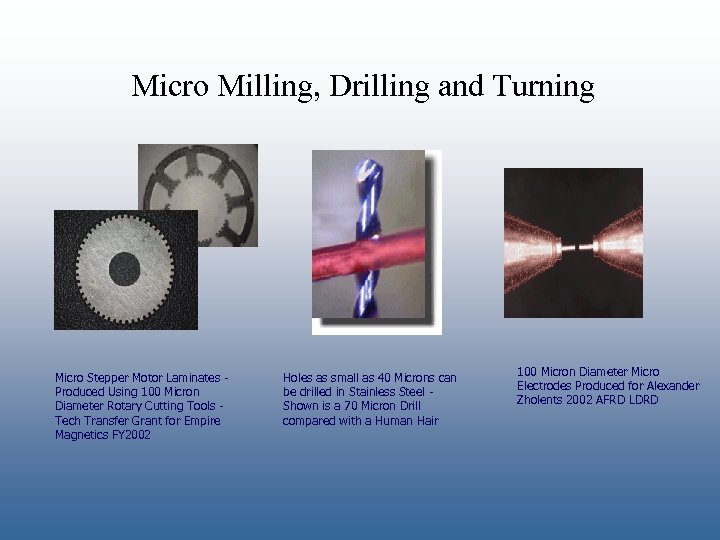 Micro Milling, Drilling and Turning

Micro Stepper Motor Laminates - Produced Using 100 Micron Diameter Rotary Cutting Tools - Tech Transfer Grant for Empire Magnetics FY2002

Holes as small as 40 Microns can be drilled in Stainless Steel - Shown is a 70 Micron Drill compared with a Human Hair

100 Micron Diameter Micro Electrodes Produced for Alexander Zholents 2002 AFRD LDRD